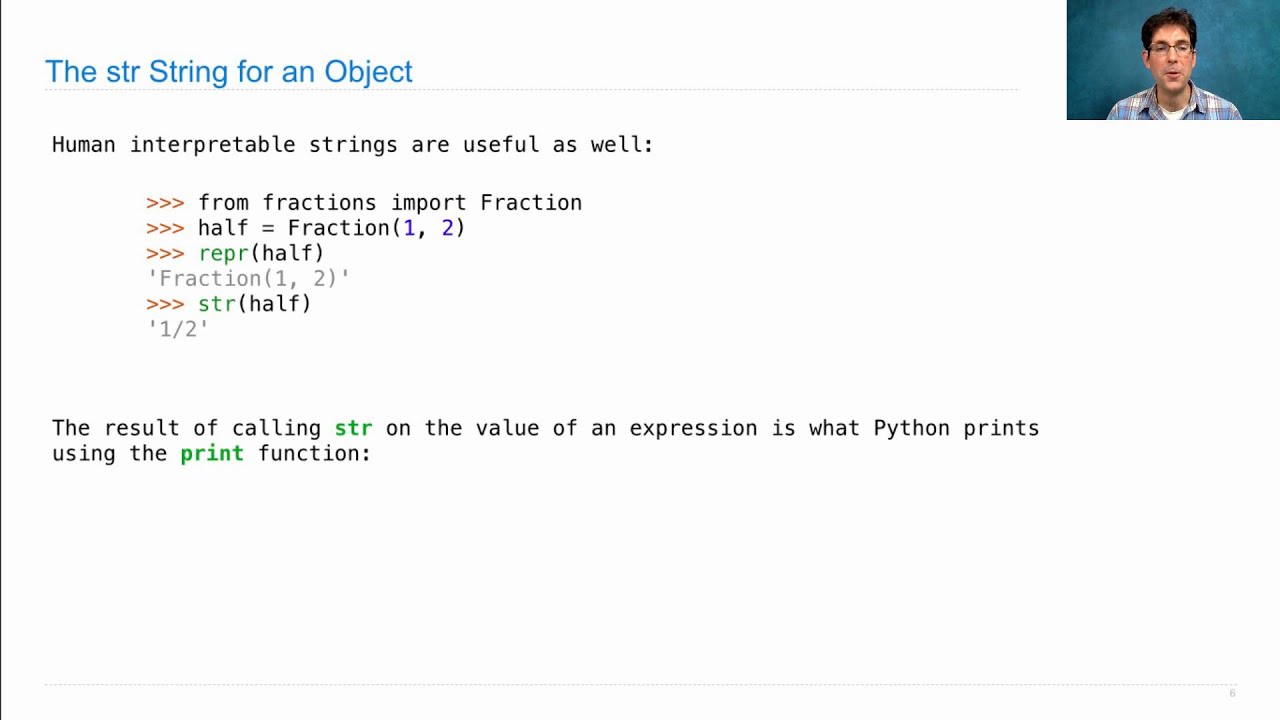 The str String for an Object

Human interpretable strings are useful as well:

>>> from fractions import Fraction
>>> half = Fraction(1, 2)
>>> repr(half)
'Fraction(1, 2)'
>>> str(half)
'1/2'

The result of calling str on the value of an expression is what Python prints using the print function:

6